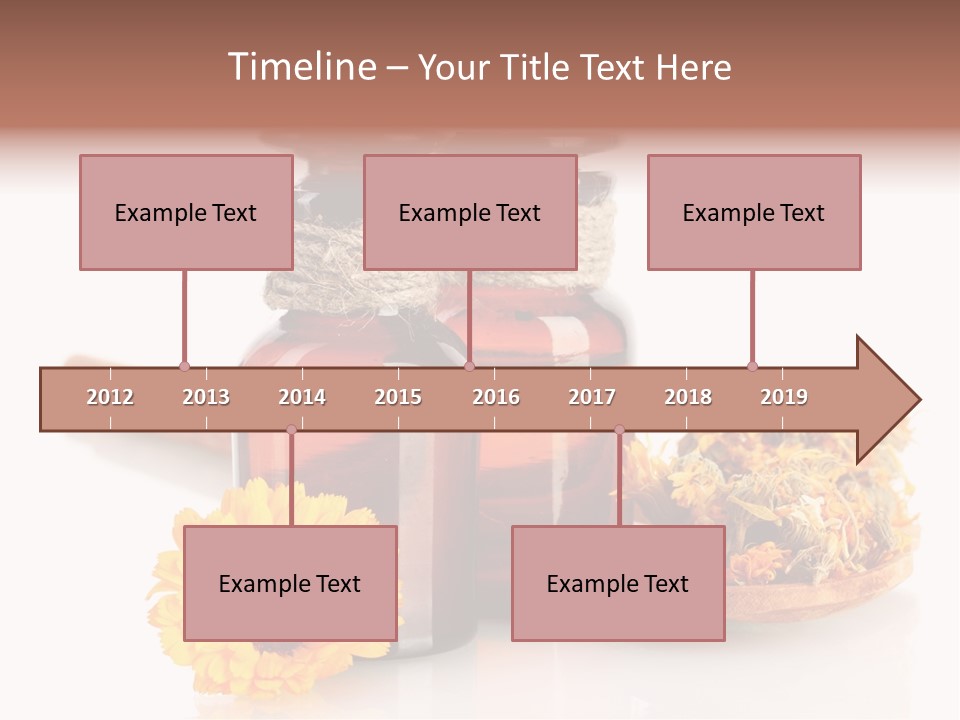 Timeline – Your Title Text Here

Example Text

Example Text

Example Text

2012 2013 2014 2015 2016 2017 2018 2019

Example Text

Example Text